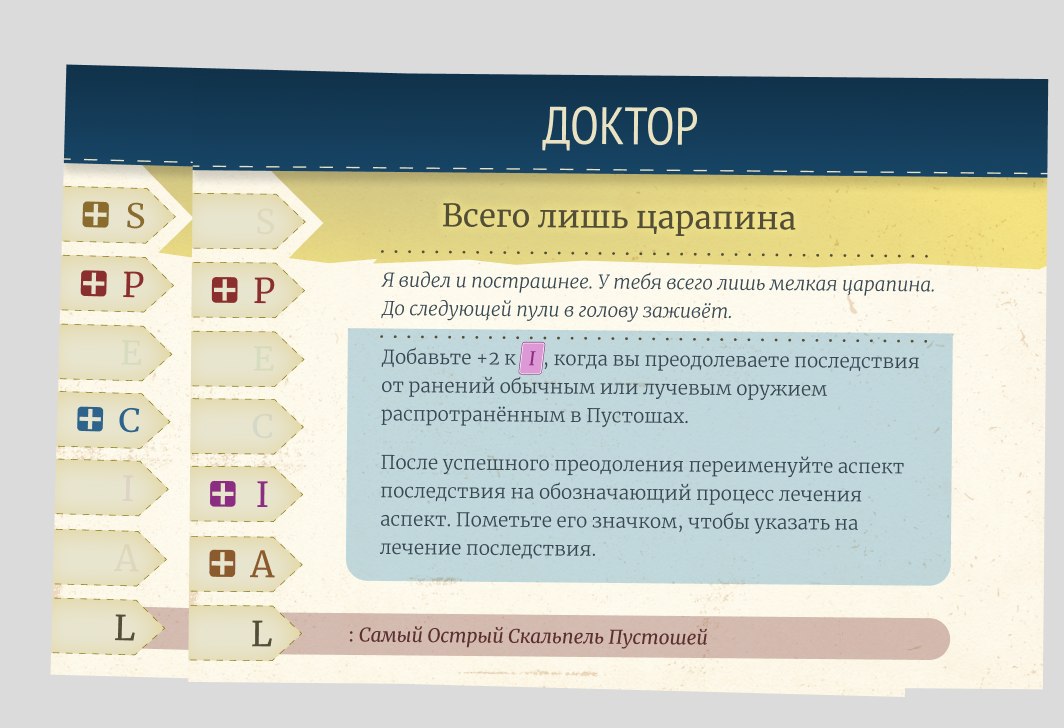 ДОКТОР

S
P
E
C
I
A
L

S
P
E
C
I
A
L

Всего лишь царапина

Я видел и пострашнее. У тебя всего лишь мелкая царапина. До следующей пули в голову заживёт.

Добавьте +2 к I, когда вы преодолеваете последствия от ранений обычным или лучевым оружием распротранённым в Пустошах.

После успешного преодоления переименуйте аспект последствия на обозначающий процесс лечения аспект. Пометьте его значком, чтобы указать на лечение последствия.

: Самый Острый Скальпель Пустошей